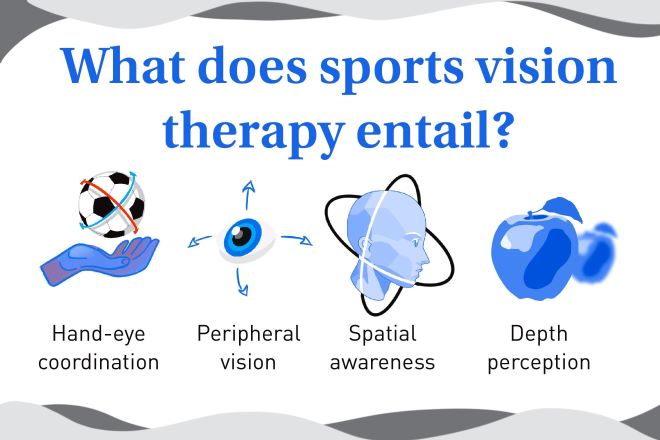 What does sports vision therapy entail?

Hand-eye coordination

Peripheral vision

Spatial awareness

Depth perception